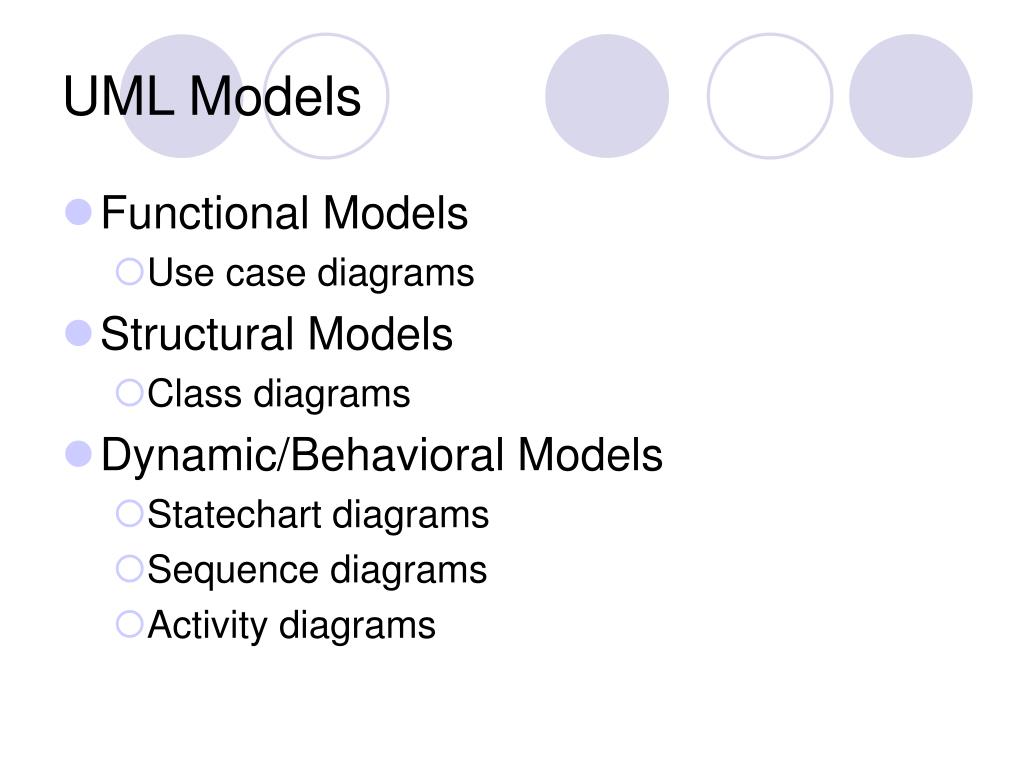 UML Models

- Functional Models
  - Use case diagrams
- Structural Models
  - Class diagrams
- Dynamic/Behavioral Models
  - Statechart diagrams
  - Sequence diagrams
  - Activity diagrams